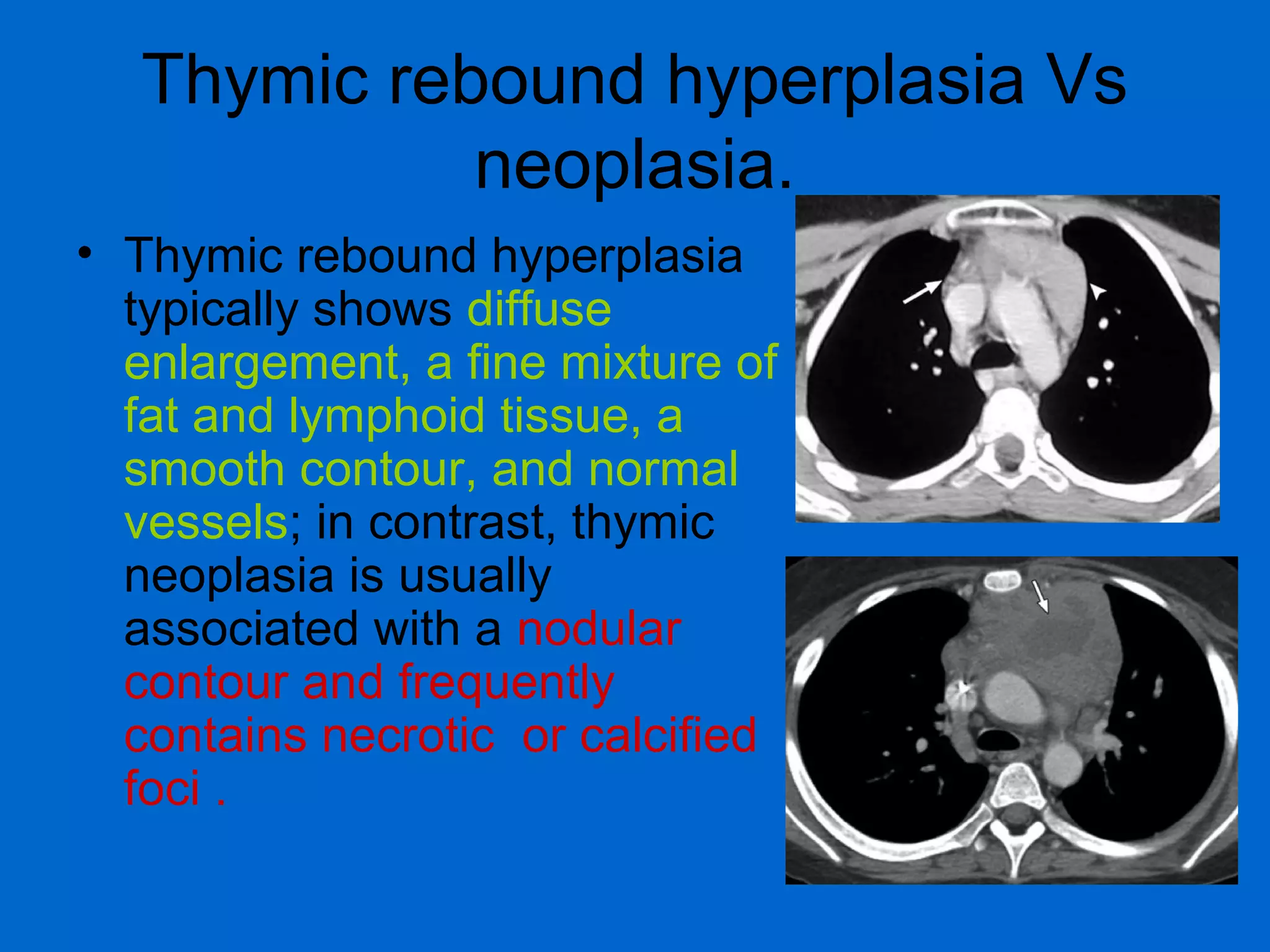 Thymic rebound hyperplasia Vs neoplasia.

• Thymic rebound hyperplasia typically shows diffuse enlargement, a fine mixture of fat and lymphoid tissue, a smooth contour, and normal vessels; in contrast, thymic neoplasia is usually associated with a nodular contour and frequently contains necrotic  or calcified foci .